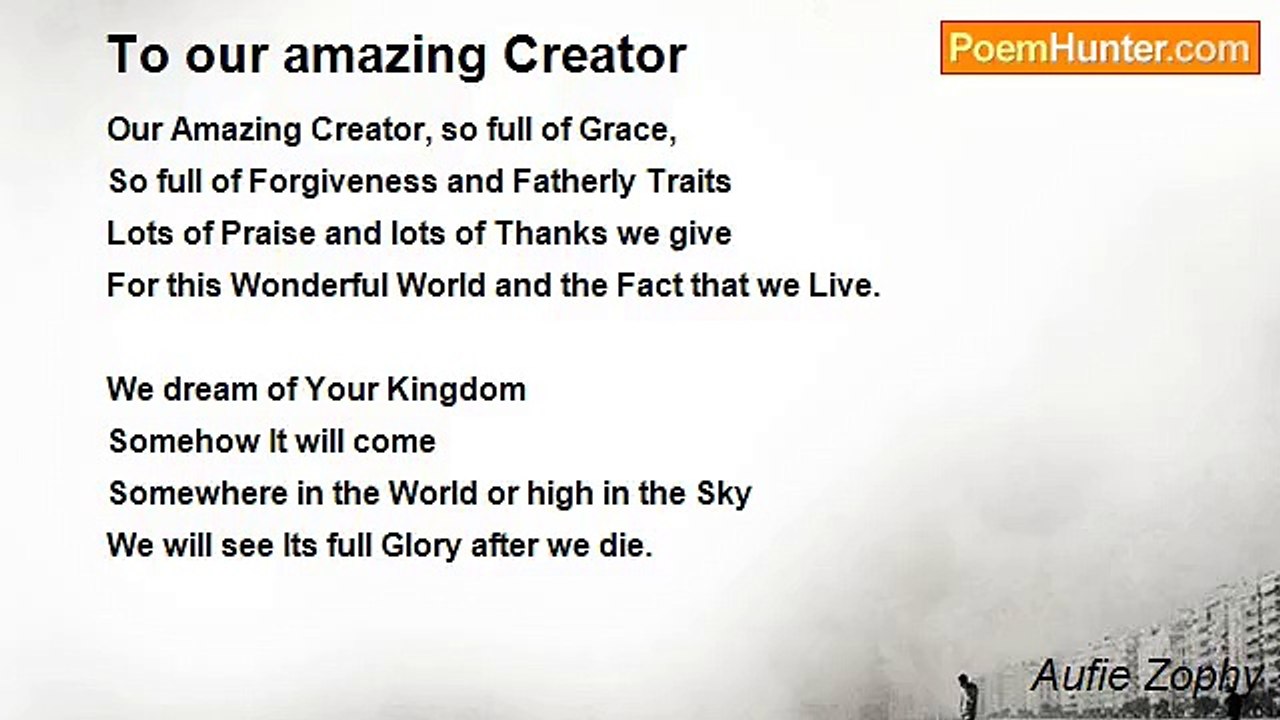 To our amazing Creator

PoemHunter.com

Our Amazing Creator, so full of Grace,
So full of Forgiveness and Fatherly Traits
Lots of Praise and lots of Thanks we give
For this Wonderful World and the Fact that we Live.

We dream of Your Kingdom
Somehow It will come
Somewhere in the World or high in the Sky
We will see Its full Glory after we die.

Aufie Zophy